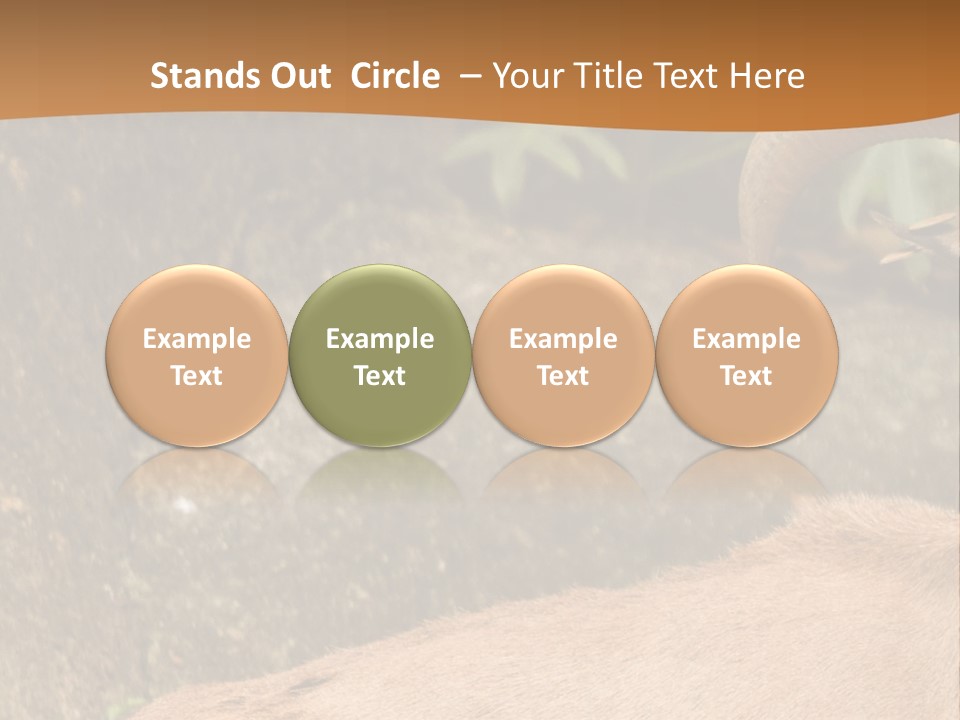 Stands Out Circle – Your Title Text Here

Example Text

Example Text

Example Text

Example Text